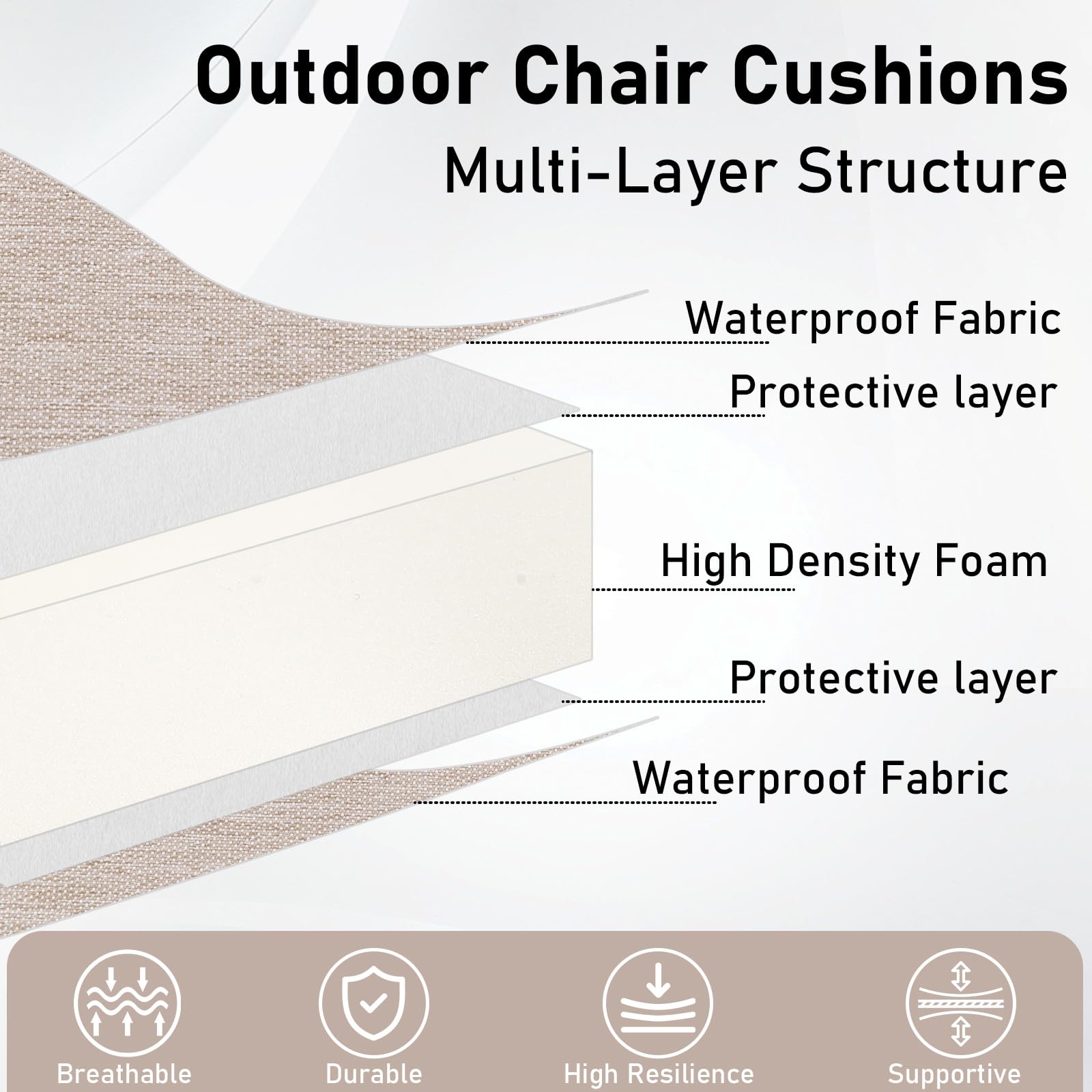 Outdoor Chair Cushions
Multi-Layer Structure

Waterproof Fabric

Protective layer

High Density Foam

Protective layer

Waterproof Fabric

Breathable

Durable

High Resilience

Supportive